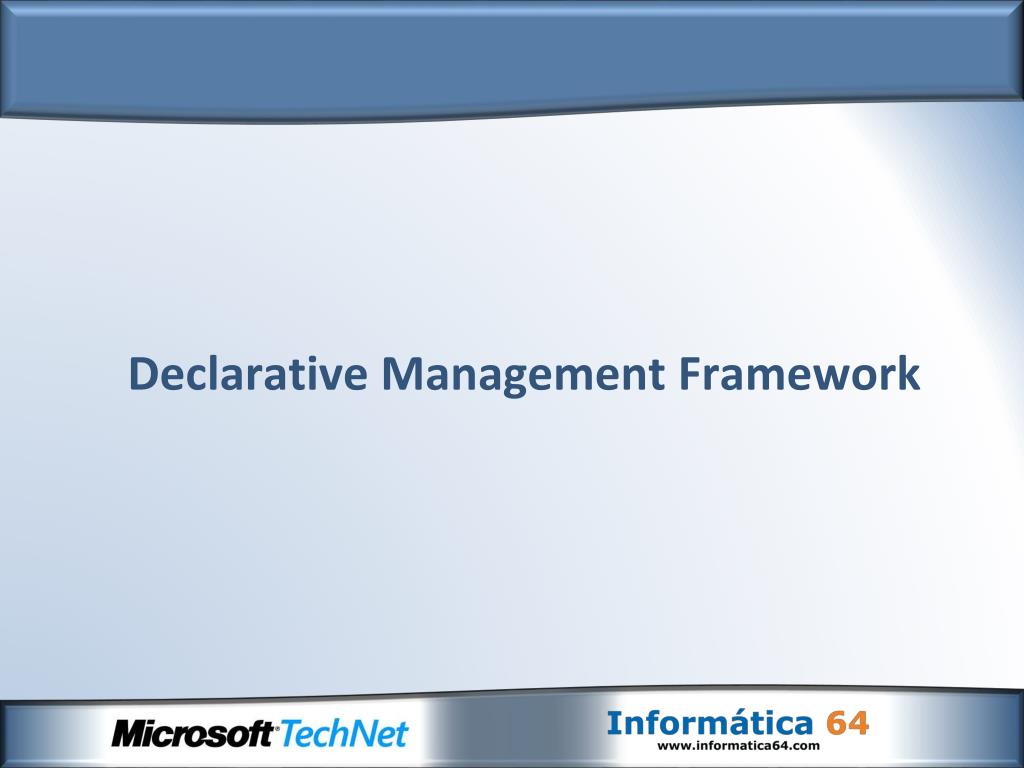 Declarative Management Framework

Microsoft TechNet

Informática 64
www.informatica64.com